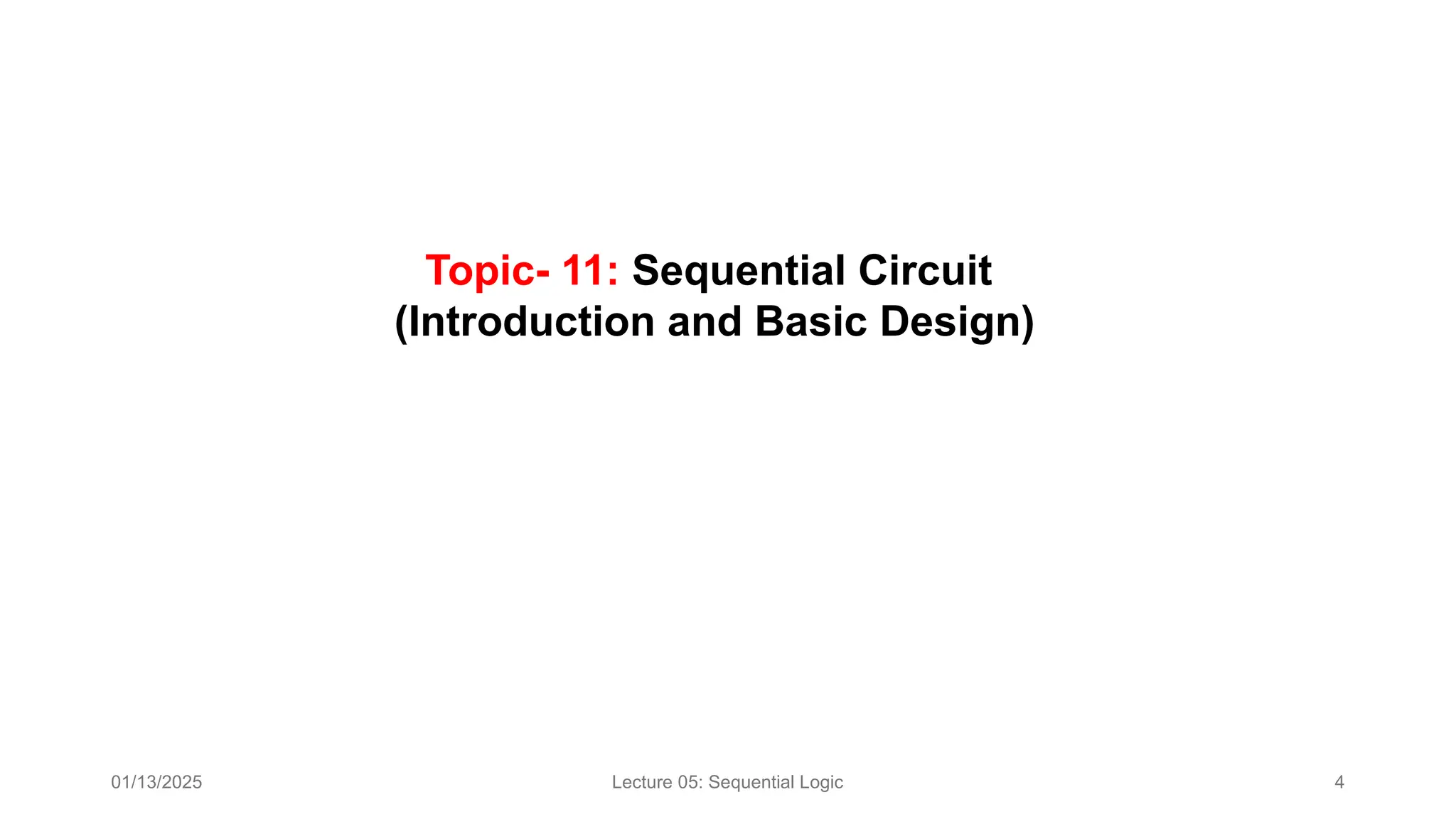 Topic- 11: Sequential Circuit
(Introduction and Basic Design)

01/13/2025

Lecture 05: Sequential Logic

4